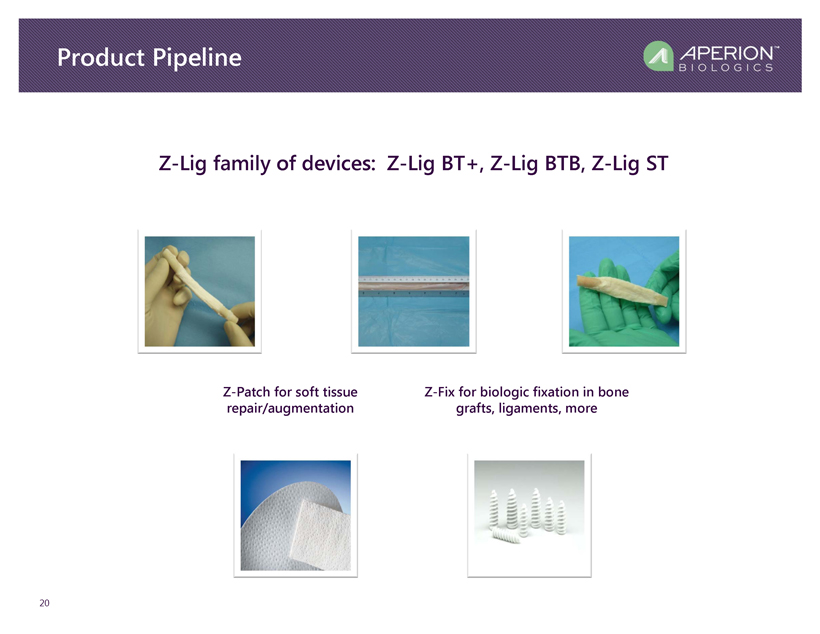 Product Pipeline

APERION™ BIOLOGICS

Z-Lig family of devices: Z-Lig BT+, Z-Lig BTB, Z-Lig ST

Z-Patch for soft tissue repair/augmentation

Z-Fix for biologic fixation in bone grafts, ligaments, more

20